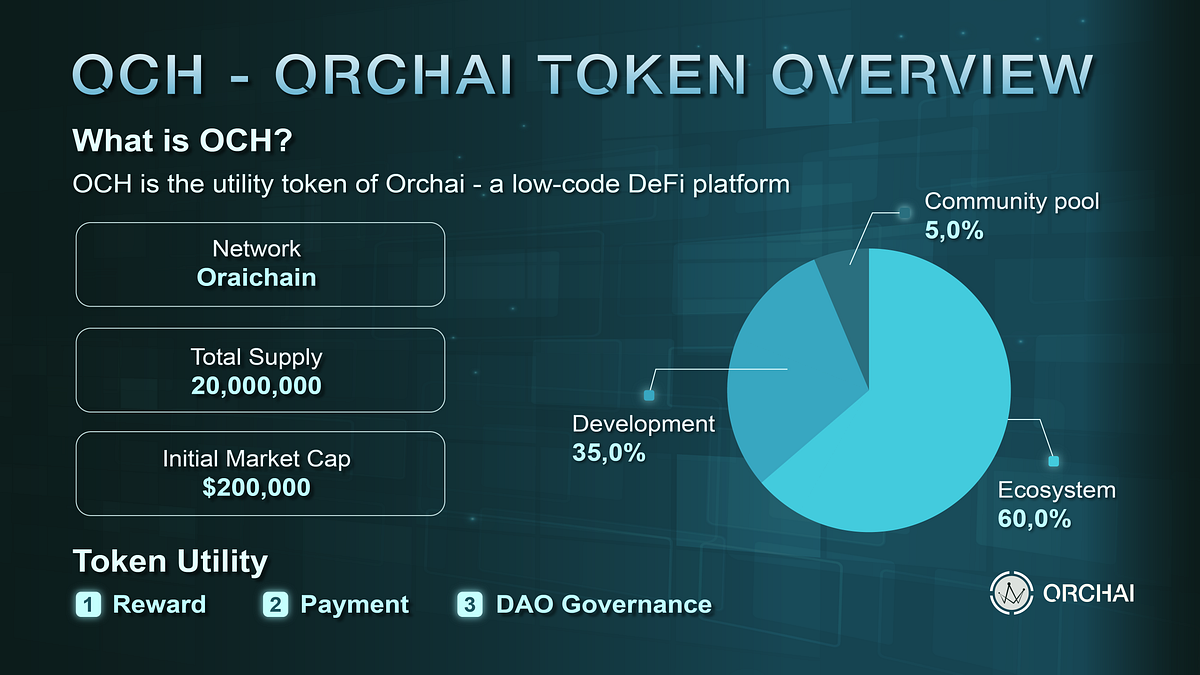 OCH - ORCHAI TOKEN OVERVIEW

What is OCH?

OCH is the utility token of Orchai - a low-code DeFi platform

Network
Oraichain

Total Supply
20,000,000

Initial Market Cap
$200,000

Community pool
5,0%

Development
35,0%

Ecosystem
60,0%

Token Utility

1 Reward   2 Payment   3 DAO Governance

ORCHAI